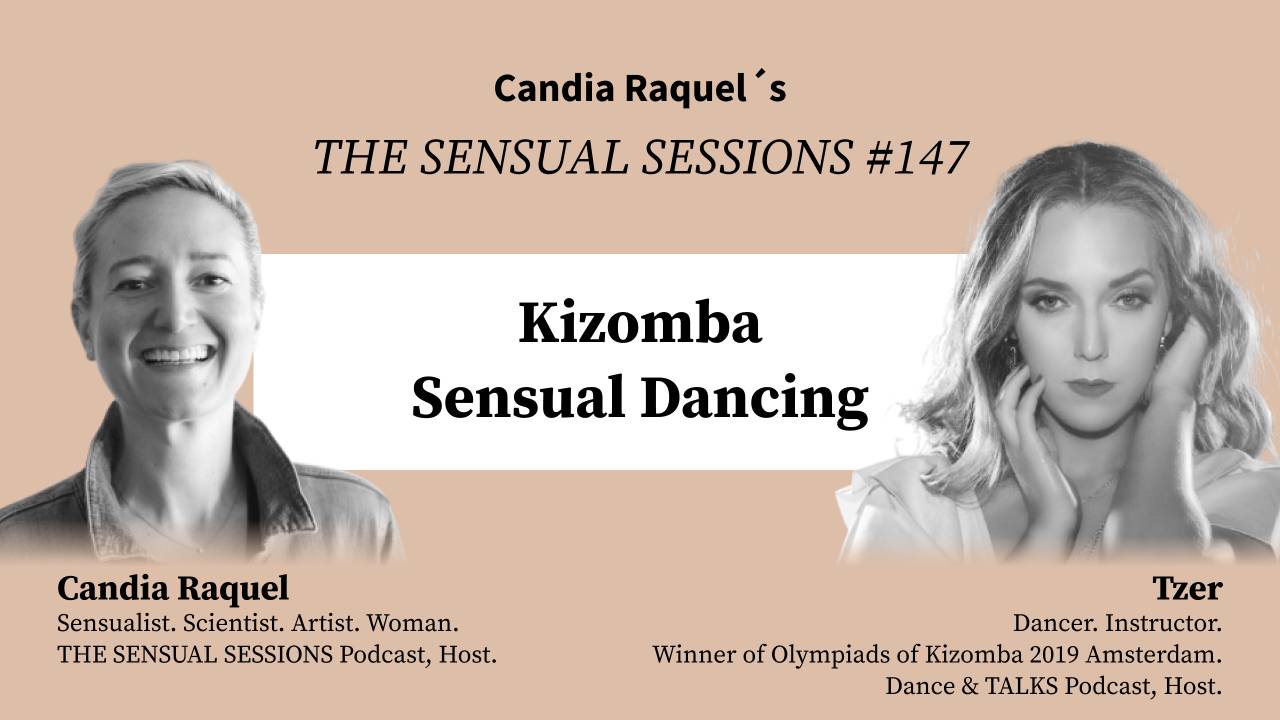 Candia Raquel´s
THE SENSUAL SESSIONS #147

Kizomba
Sensual Dancing

Candia Raquel
Sensualist. Scientist. Artist. Woman.
THE SENSUAL SESSIONS Podcast, Host.

Tzer
Dancer. Instructor.
Winner of Olympiads of Kizomba 2019 Amsterdam.
Dance & TALKS Podcast, Host.